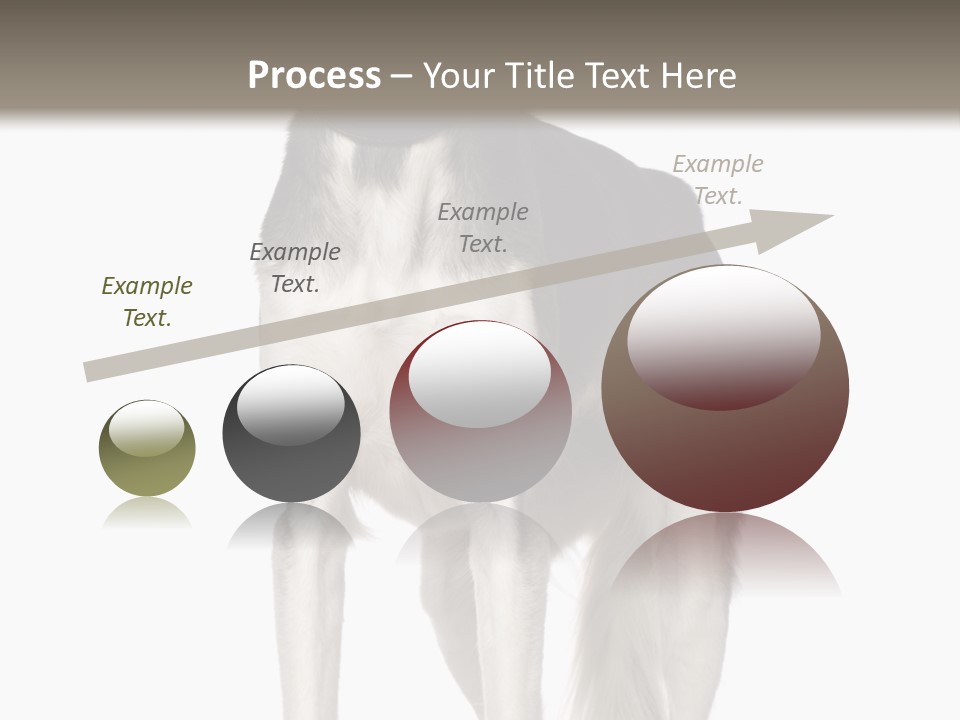 Process – Your Title Text Here

Example Text.

Example Text.

Example Text.

Example Text.